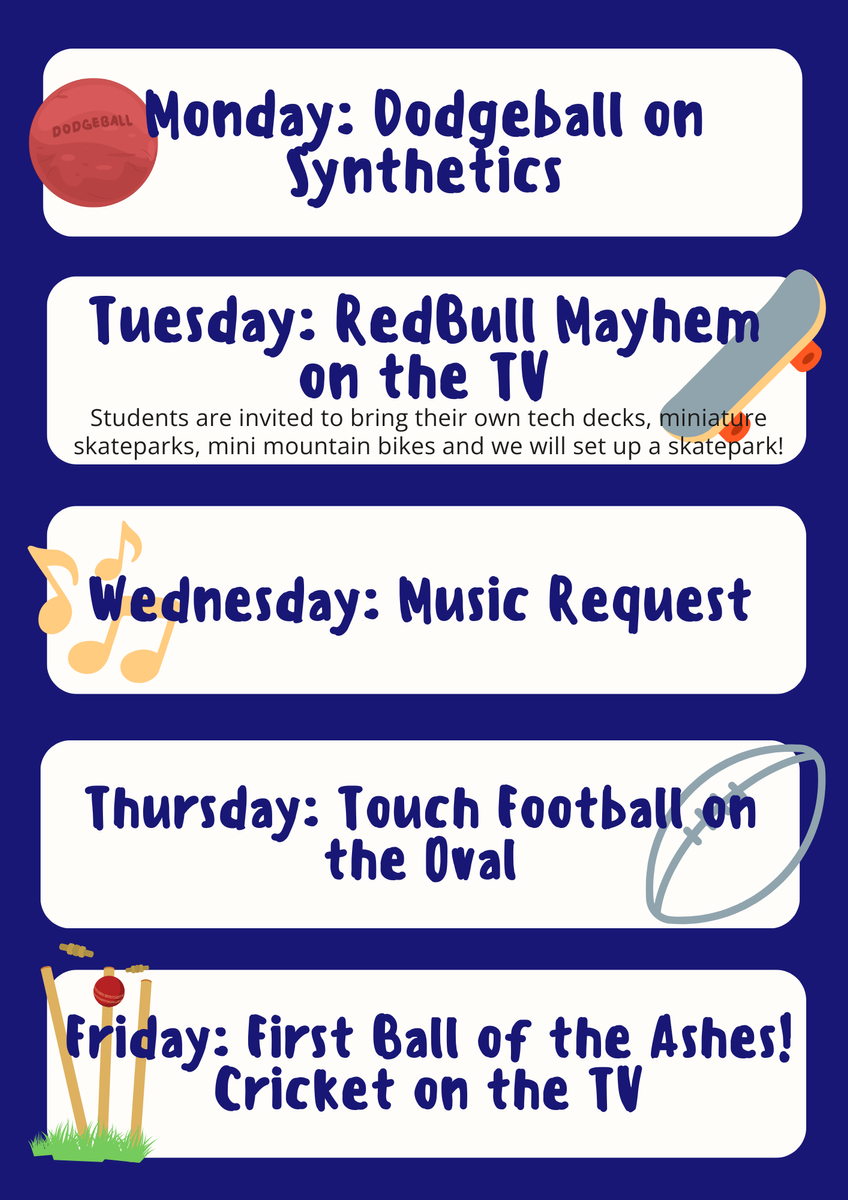 DODGEBALL

Monday: Dodgeball on Synthetics

Tuesday: RedBull Mayhem on the TV

Students are invited to bring their own tech decks, miniature skateparks, mini mountain bikes and we will set up a skatepark!

Wednesday: Music Request

Thursday: Touch Football on the Oval

Friday: First Ball of the Ashes! Cricket on the TV